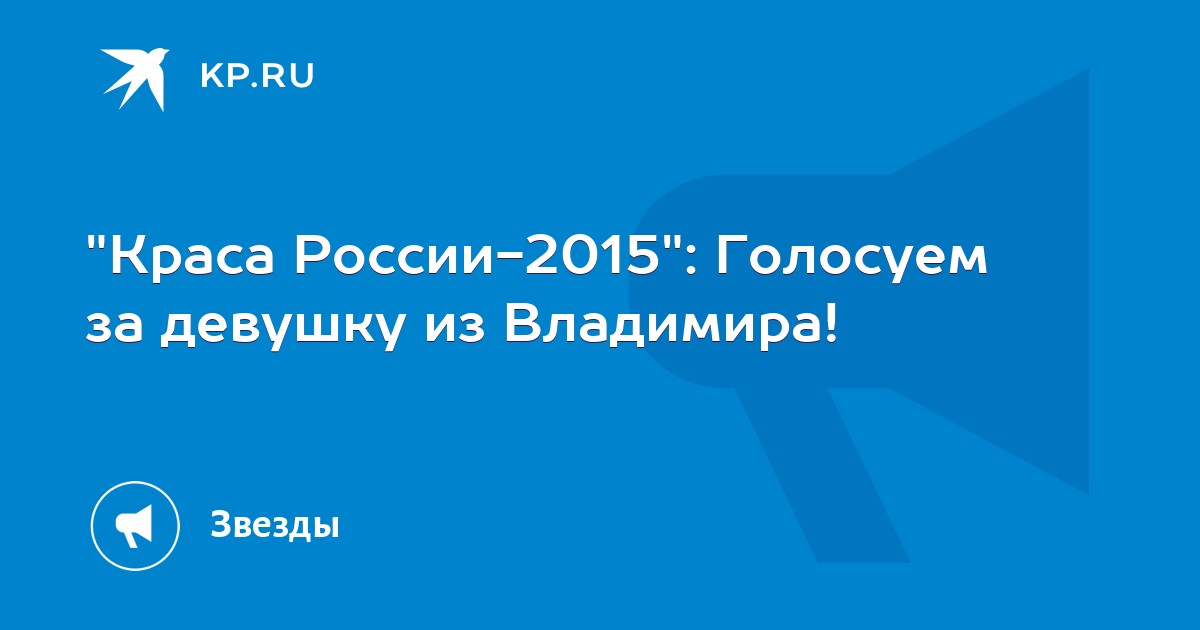 KP.RU

"Краса России-2015": Голосуем за девушку из Владимира!

Звезды